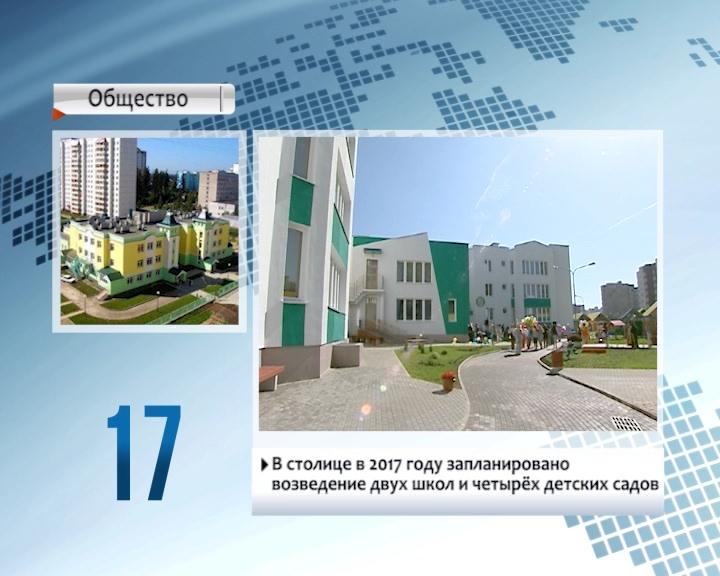 Общество

17

В столице в 2017 году запланировано возведение двух школ и четырёх детских садов